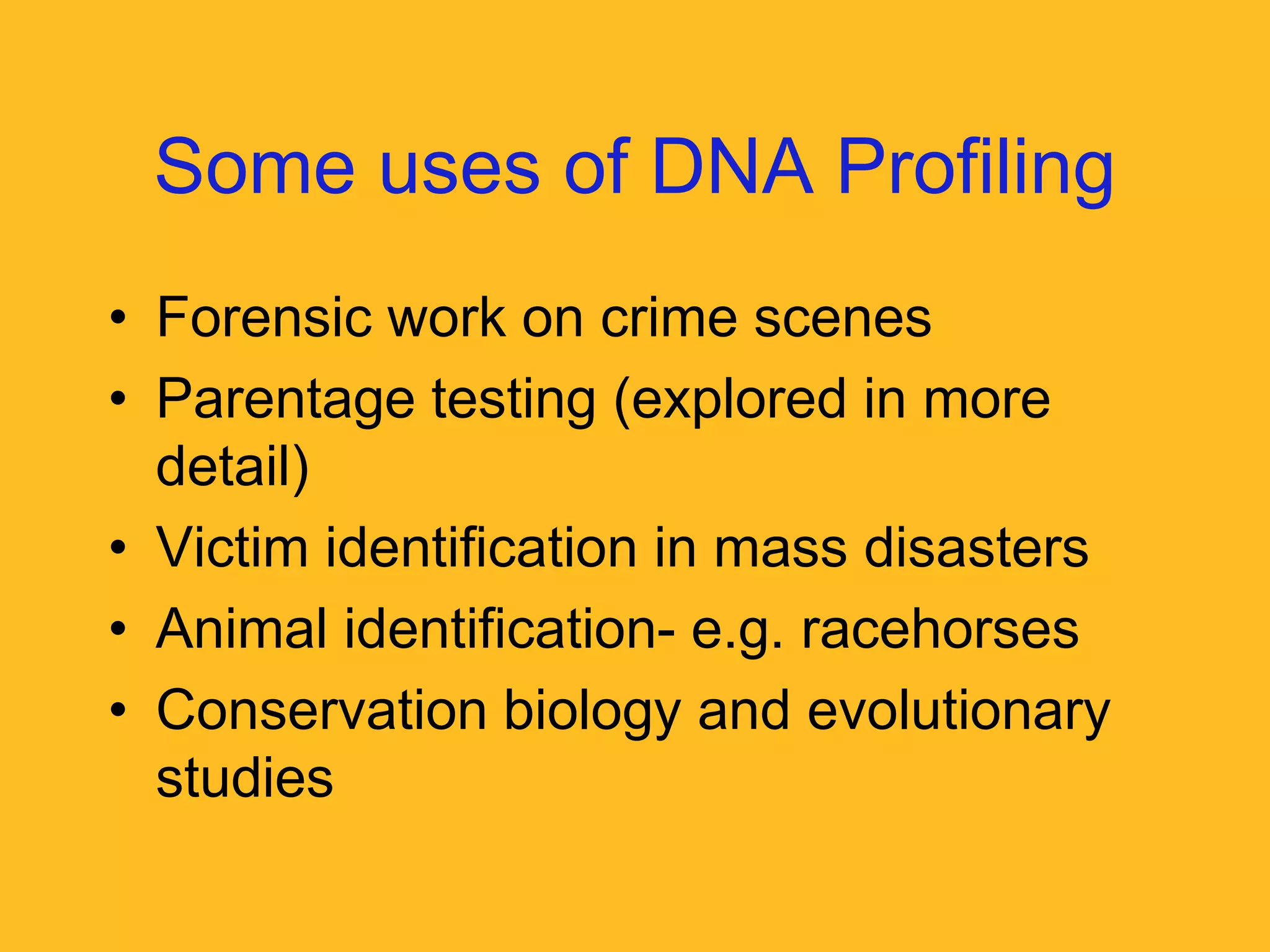 Some uses of DNA Profiling

• Forensic work on crime scenes
• Parentage testing (explored in more detail)
• Victim identification in mass disasters
• Animal identification- e.g. racehorses
• Conservation biology and evolutionary studies